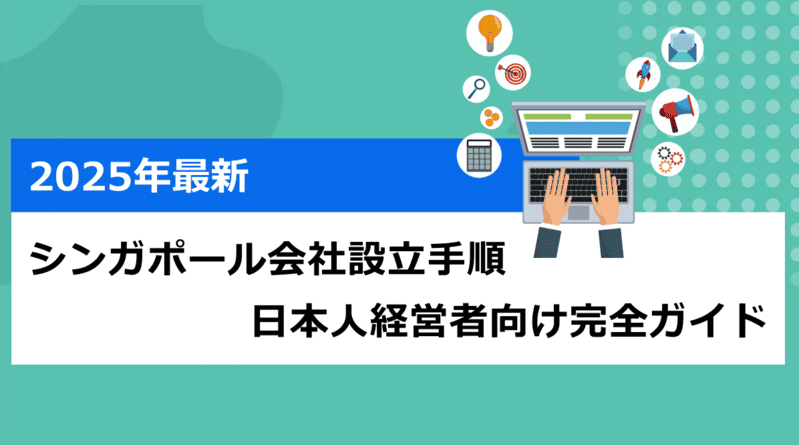 2025年最新

シンガポール会社設立手順

日本人経営者向け完全ガイド